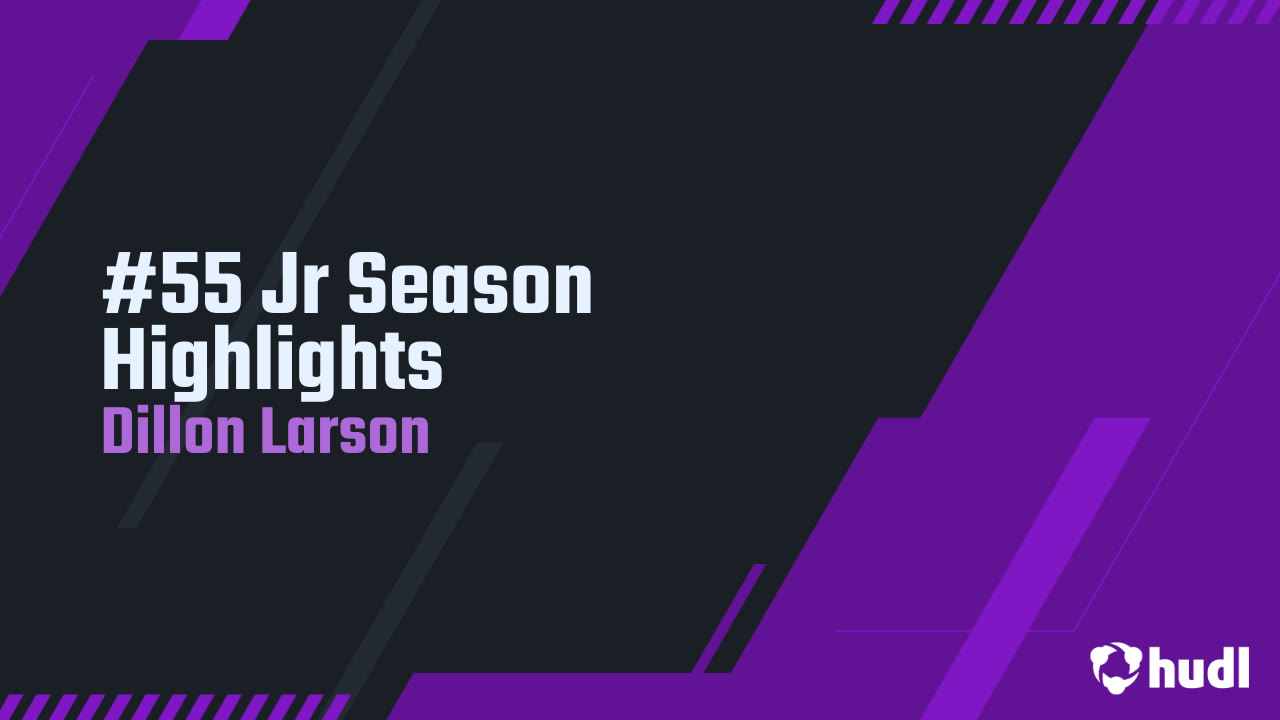 #55 Jr Season Highlights
Dillon Larson

hudl